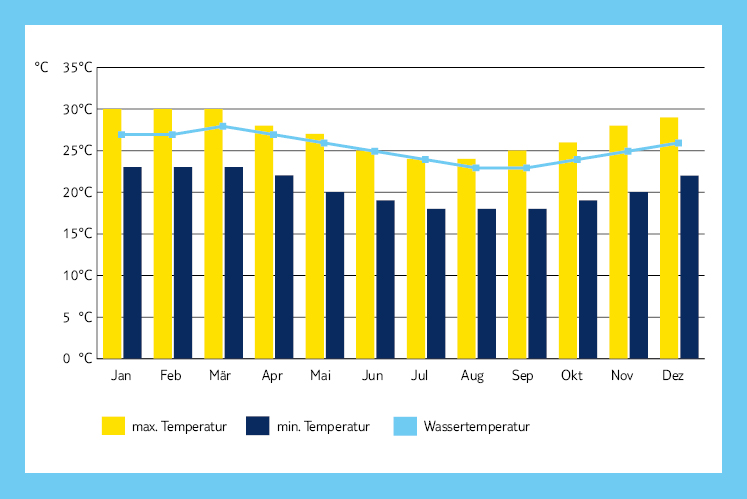 °C
35°C
30°C
25°C
20°C
15°C
10°C
5 °C
0 °C

Jan Feb Mär Apr Mai Jun Jul Aug Sep Okt Nov Dez

max. Temperatur
min. Temperatur
Wassertemperatur